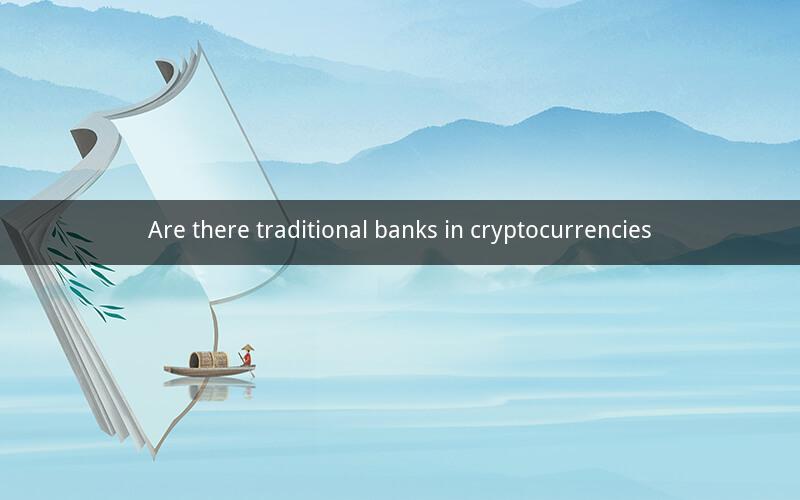 Are there traditional banks in cryptocurrencies